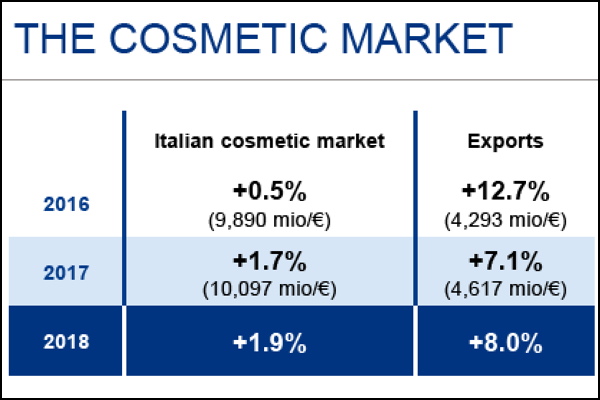 THE COSMETIC MARKET

| | Italian cosmetic market | Exports |
|---|---|---|
| 2016 | +0.5% (9,890 mio/€) | +12.7% (4,293 mio/€) |
| 2017 | +1.7% (10,097 mio/€) | +7.1% (4,617 mio/€) |
| 2018 | +1.9% | +8.0% |